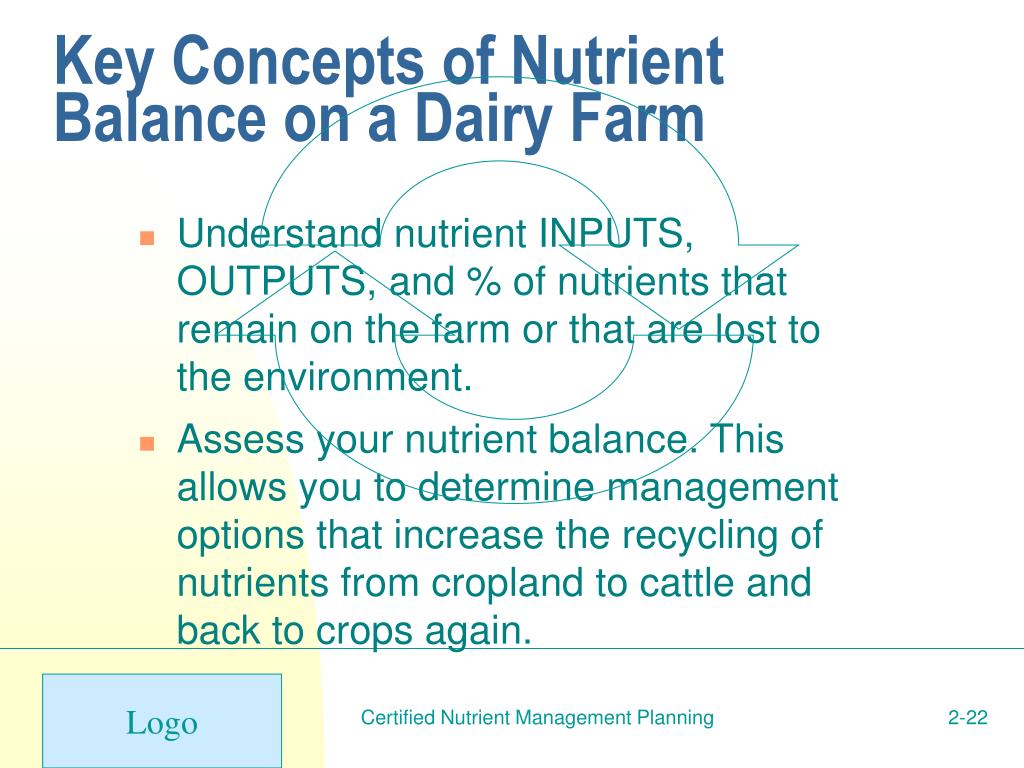 Key Concepts of Nutrient Balance on a Dairy Farm

Understand nutrient INPUTS, OUTPUTS, and % of nutrients that remain on the farm or that are lost to the environment.

Assess your nutrient balance. This allows you to determine management options that increase the recycling of nutrients from cropland to cattle and back to crops again.

Logo

Certified Nutrient Management Planning

2-22